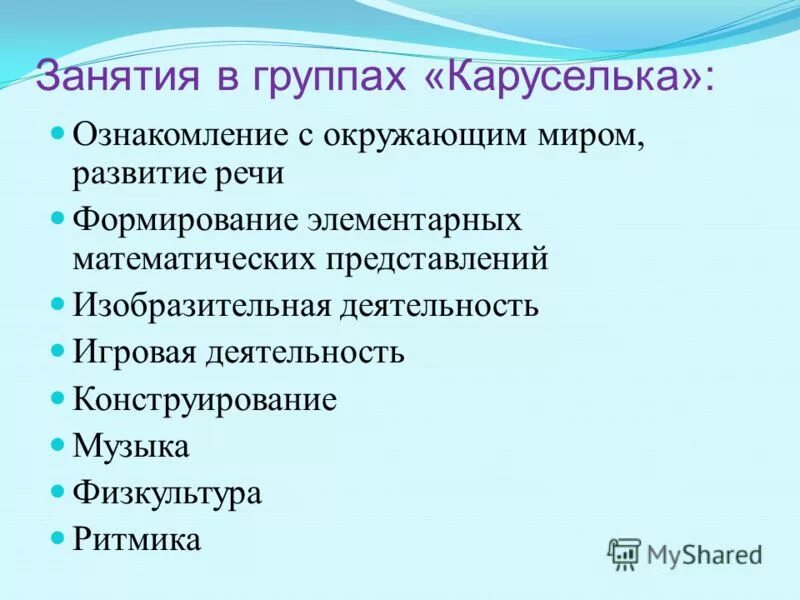 Занятия в группах «Каруселька»:

- Ознакомление с окружающим миром, развитие речи
- Формирование элементарных математических представлений
- Изобразительная деятельность
- Игровая деятельность
- Конструирование
- Музыка
- Физкультура
- Ритмика

MyShared